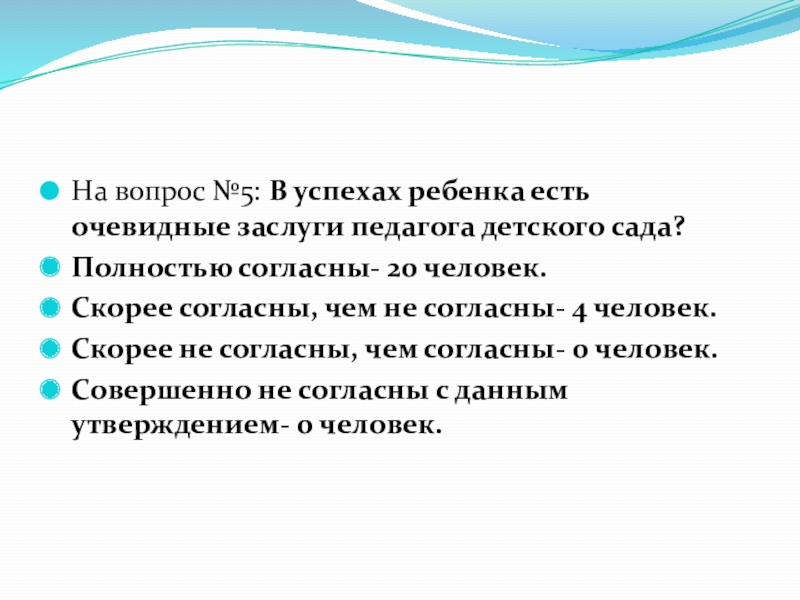 На вопрос №5: В успехах ребенка есть очевидные заслуги педагога детского сада?

Полностью согласны- 20 человек.

Скорее согласны, чем не согласны- 4 человек.

Скорее не согласны, чем согласны- 0 человек.

Совершенно не согласны с данным утверждением- 0 человек.